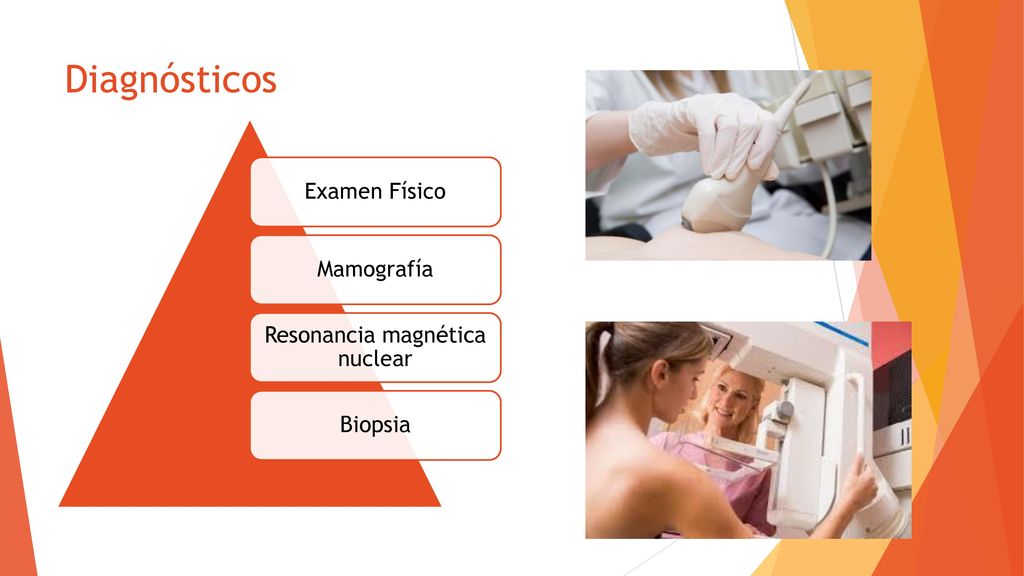 Diagnósticos

Examen Físico

Mamografía

Resonancia magnética nuclear

Biopsia